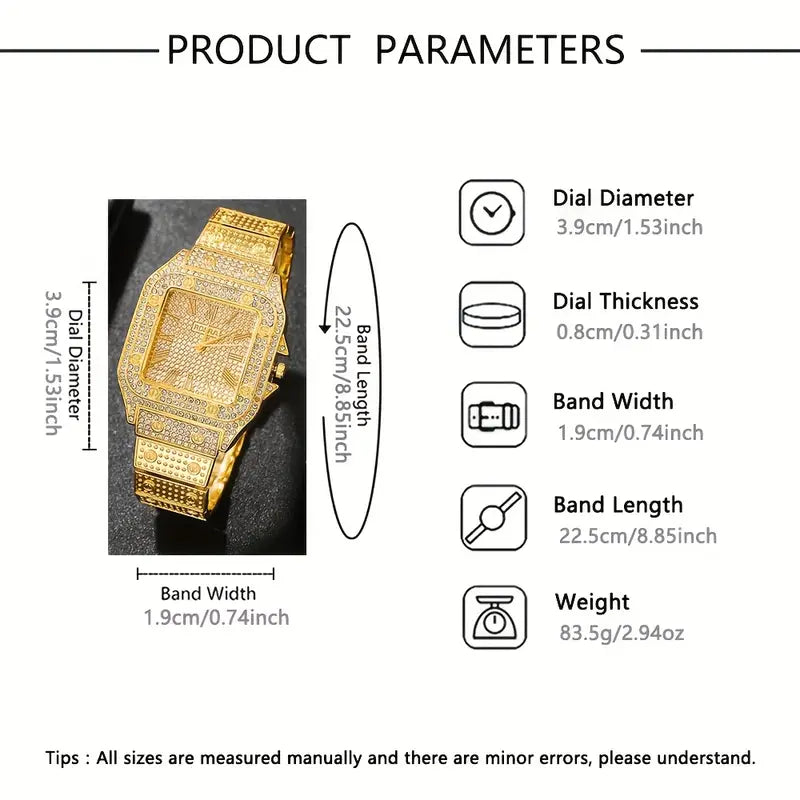 PRODUCT PARAMETERS

Dial Diameter
3.9cm/1.53inch

Band Length
22.5cm/8.85inch

Band Width
1.9cm/0.74inch

Dial Diameter
3.9cm/1.53inch

Dial Thickness
0.8cm/0.31inch

Band Width
1.9cm/0.74inch

Band Length
22.5cm/8.85inch

Weight
83.5g/2.94oz

Tips : All sizes are measured manually and there are minor errors, please understand.